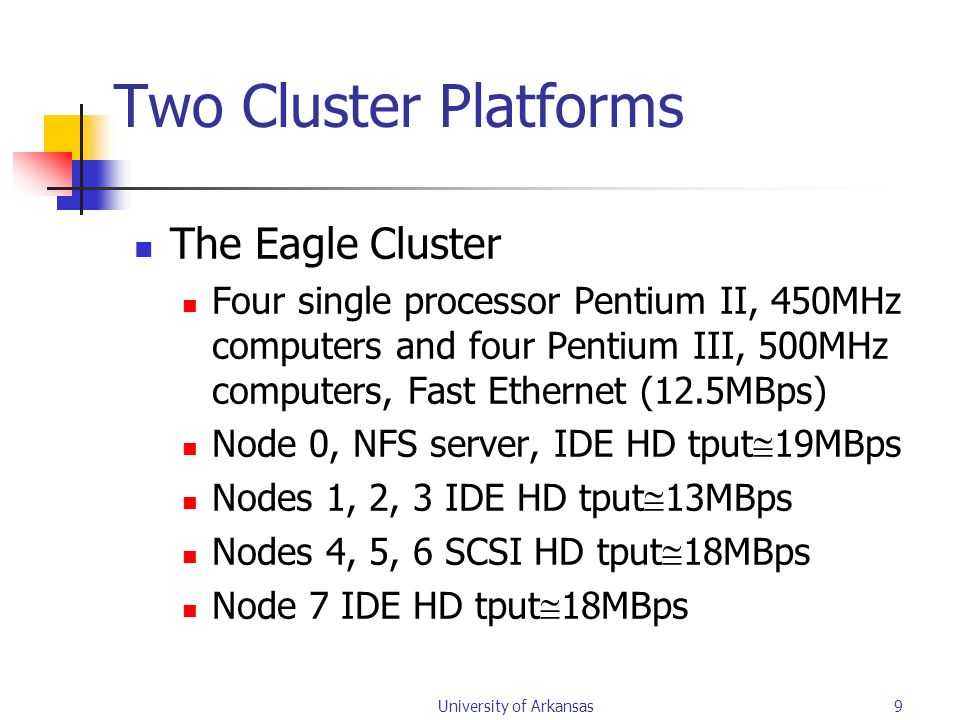 Two Cluster Platforms

- The Eagle Cluster
  - Four single processor Pentium II, 450MHz computers and four Pentium III, 500MHz computers, Fast Ethernet (12.5MBps)
  - Node 0, NFS server, IDE HD tput$\cong$19MBps
  - Nodes 1, 2, 3 IDE HD tput$\cong$13MBps
  - Nodes 4, 5, 6 SCSI HD tput$\cong$18MBps
  - Node 7 IDE HD tput$\cong$18MBps

University of Arkansas

9